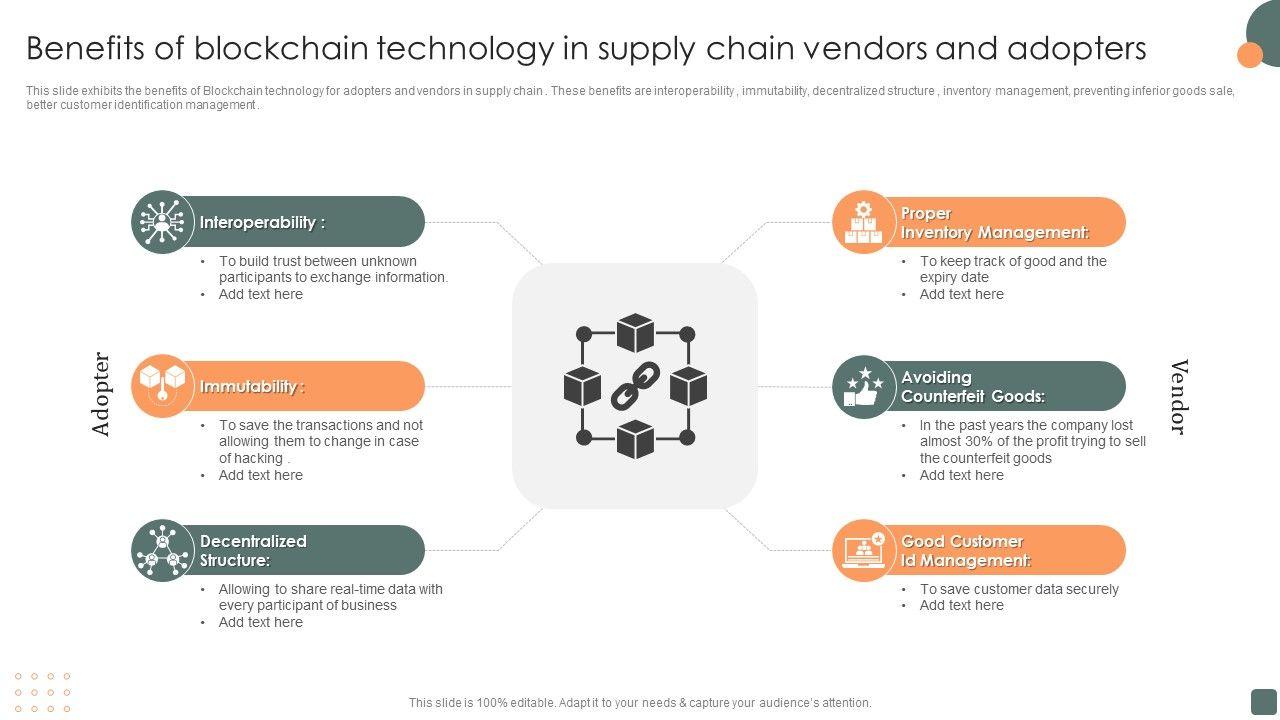 Benefits of blockchain technology in supply chain vendors and adopters

This slide exhibits the benefits of Blockchain technology for adopters and vendors in supply chain . These benefits are interoperability , immutability, decentralized structure , inventory management, preventing inferior goods sale, better customer identification management .

Adopter

Interoperability :
• To build trust between unknown participants to exchange information.
• Add text here

Immutability :
• To save the transactions and not allowing them to change in case of hacking .
• Add text here

Decentralized Structure:
• Allowing to share real-time data with every participant of business
• Add text here

Vendor

Proper Inventory Management:
• To keep track of good and the expiry date
• Add text here

Avoiding Counterfeit Goods:
• In the past years the company lost almost 30% of the profit trying to sell the counterfeit goods
• Add text here

Good Customer Id Management:
• To save customer data securely
• Add text here

This slide is 100% editable. Adapt it to your needs & capture your audience's attention.